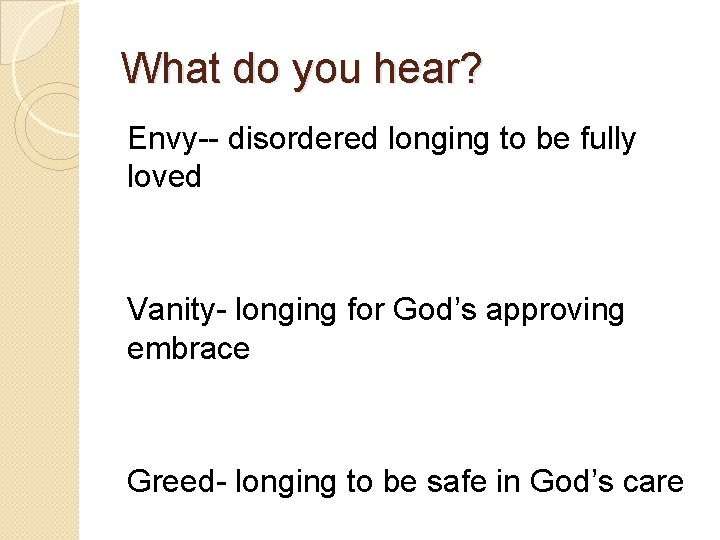 What do you hear?

Envy-- disordered longing to be fully loved

Vanity- longing for God’s approving embrace

Greed- longing to be safe in God’s care